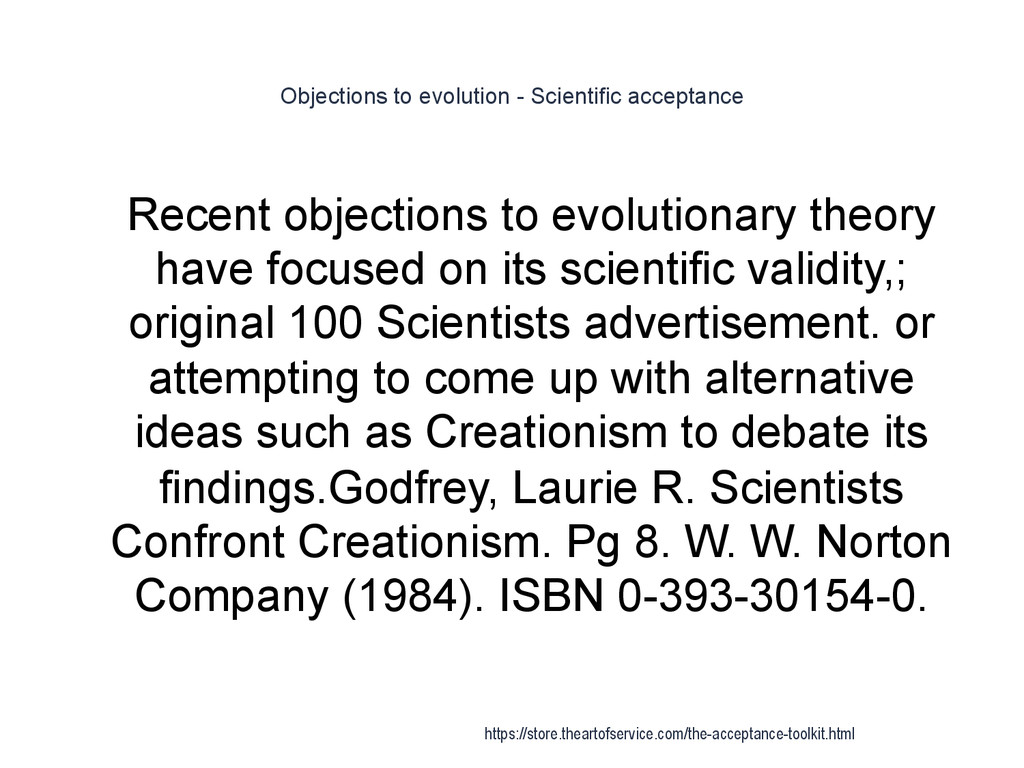 Objections to evolution - Scientific acceptance

Recent objections to evolutionary theory have focused on its scientific validity,; original 100 Scientists advertisement. or attempting to come up with alternative ideas such as Creationism to debate its findings.Godfrey, Laurie R. Scientists Confront Creationism. Pg 8. W. W. Norton Company (1984). ISBN 0-393-30154-0.

https://store.theartofservice.com/the-acceptance-toolkit.html